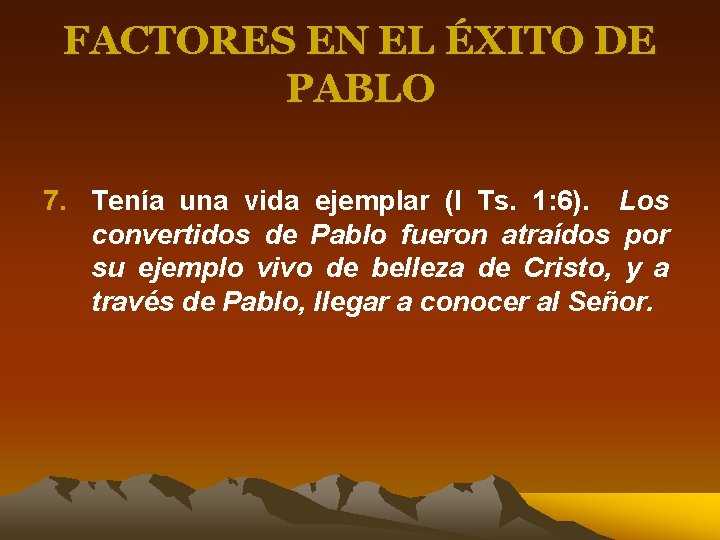 FACTORES EN EL ÉXITO DE PABLO

7. Tenía una vida ejemplar (I Ts. 1:6). Los convertidos de Pablo fueron atraídos por su ejemplo vivo de belleza de Cristo, y a través de Pablo, llegar a conocer al Señor.